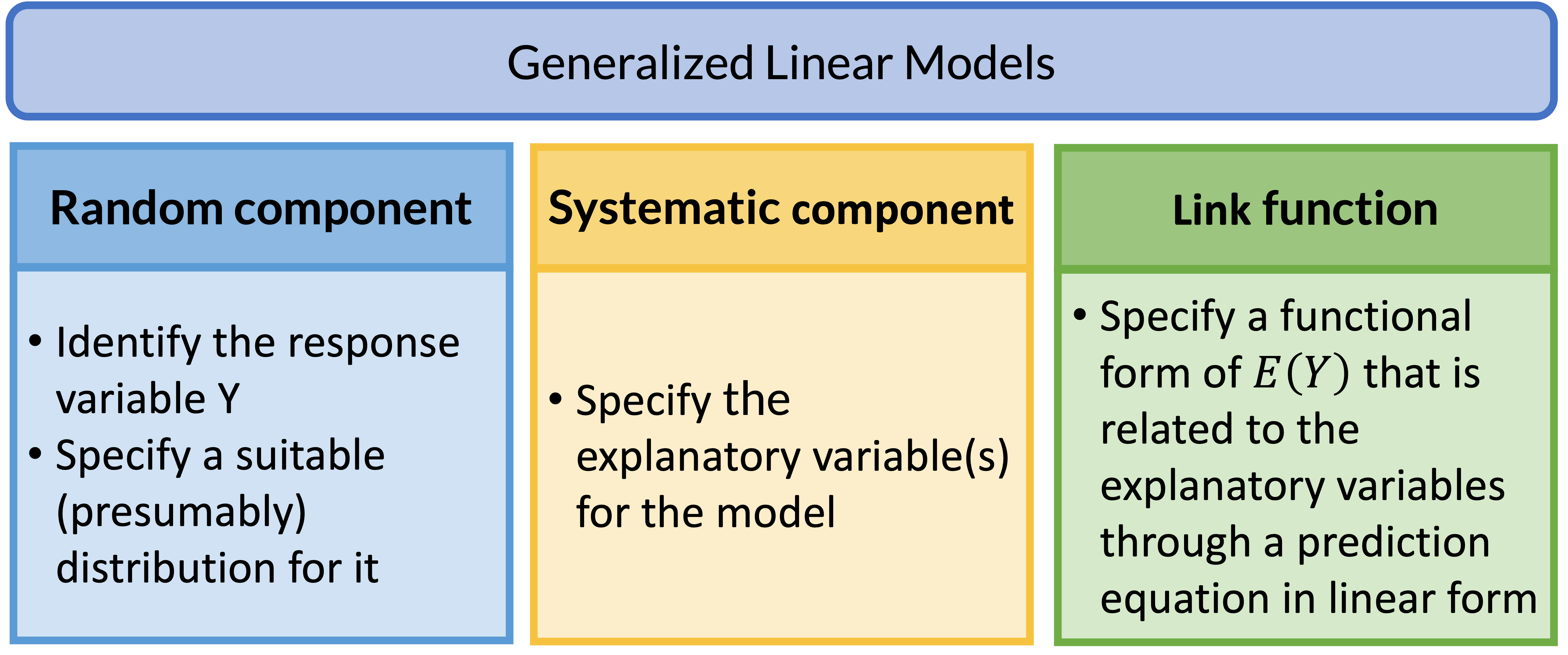 Generalized Linear Models

Random component

• Identify the response variable Y
• Specify a suitable (presumably) distribution for it

Systematic component

• Specify the explanatory variable(s) for the model

Link function

• Specify a functional form of $E(Y)$ that is related to the explanatory variables through a prediction equation in linear form